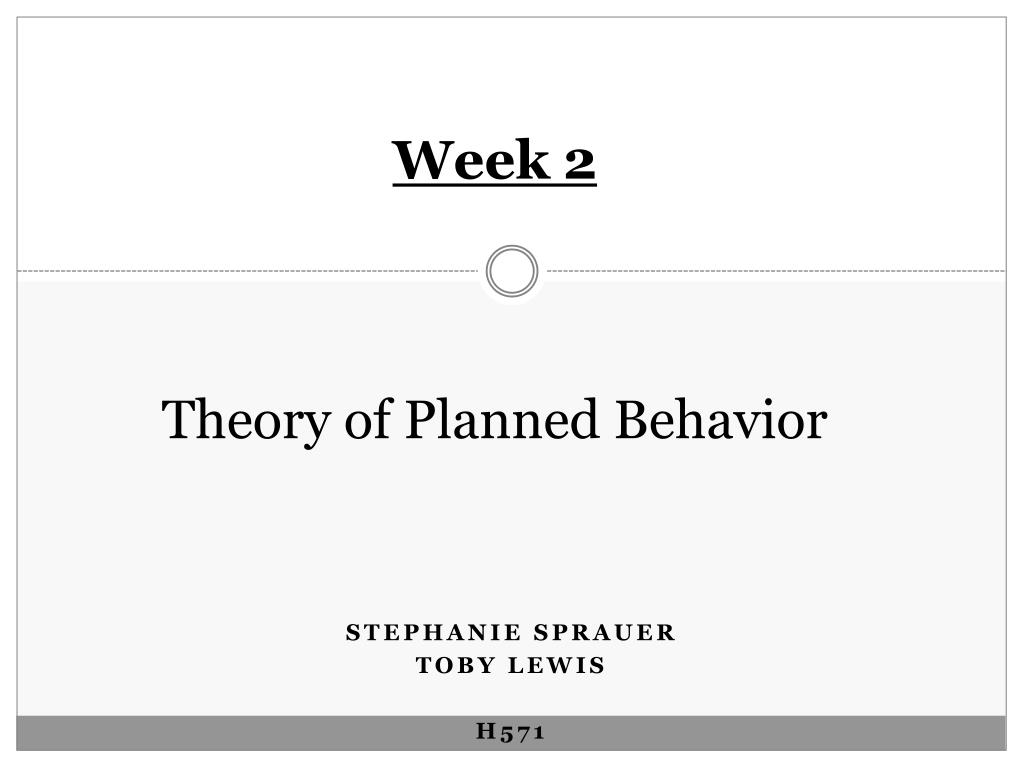 Week 2

Theory of Planned Behavior

STEPHANIE SPRAUER
TOBY LEWIS

H571